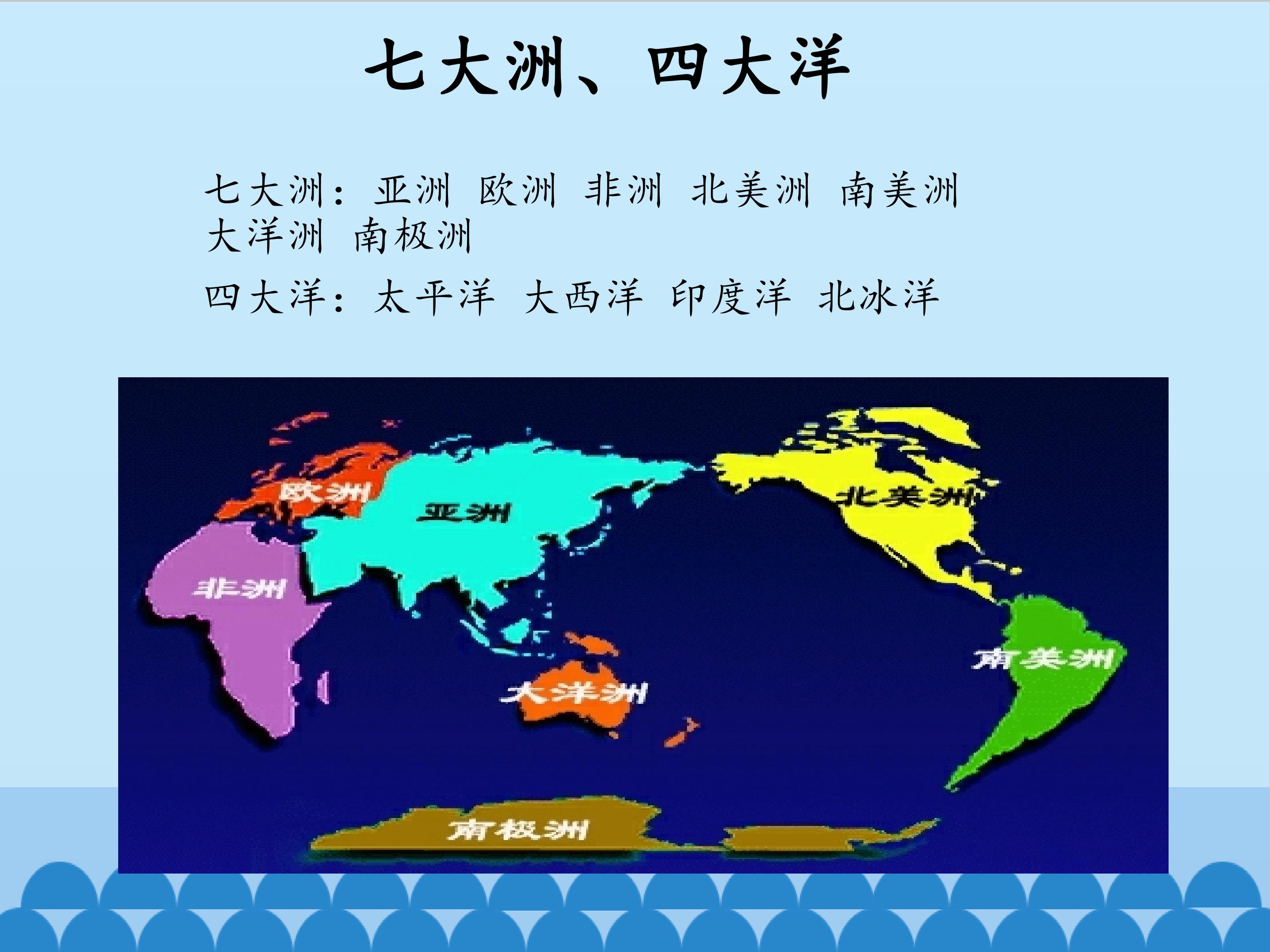 七大洲、四大洋

七大洲：亚洲 欧洲 非洲 北美洲 南美洲 大洋洲 南极洲

四大洋：太平洋 大西洋 印度洋 北冰洋

欧洲
亚洲
北美洲
非洲
南美洲
大洋洲
南极洲